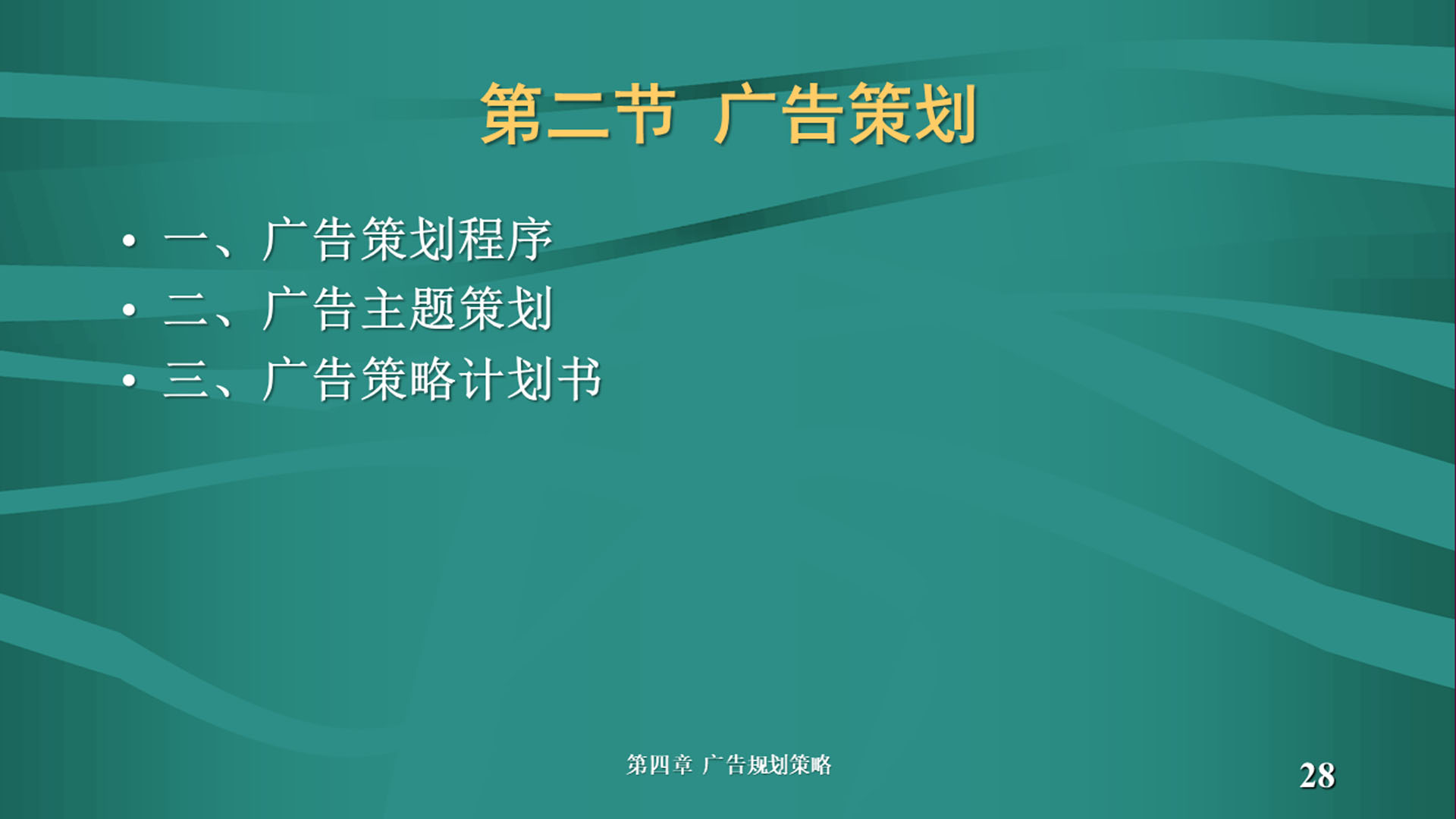 第二节 广告策划

• 一、广告策划程序
• 二、广告主题策划
• 三、广告策略计划书

第四章 广告规划策略

28